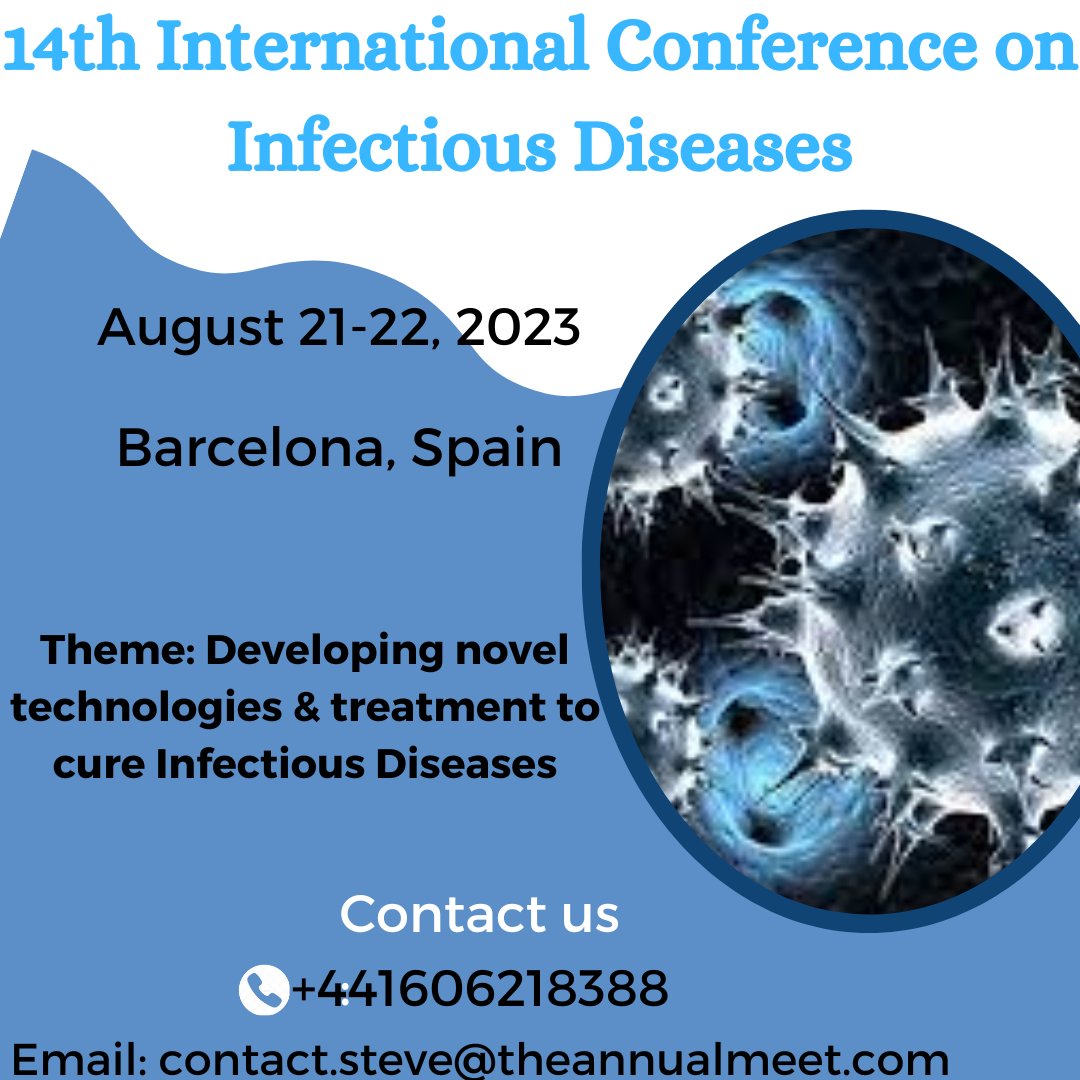 14th International Conference on Infectious Diseases

August 21-22, 2023

Barcelona, Spain

Theme: Developing novel technologies & treatment to cure Infectious Diseases

Contact us

+441606218388

Email: contact.steve@theannualmeet.com